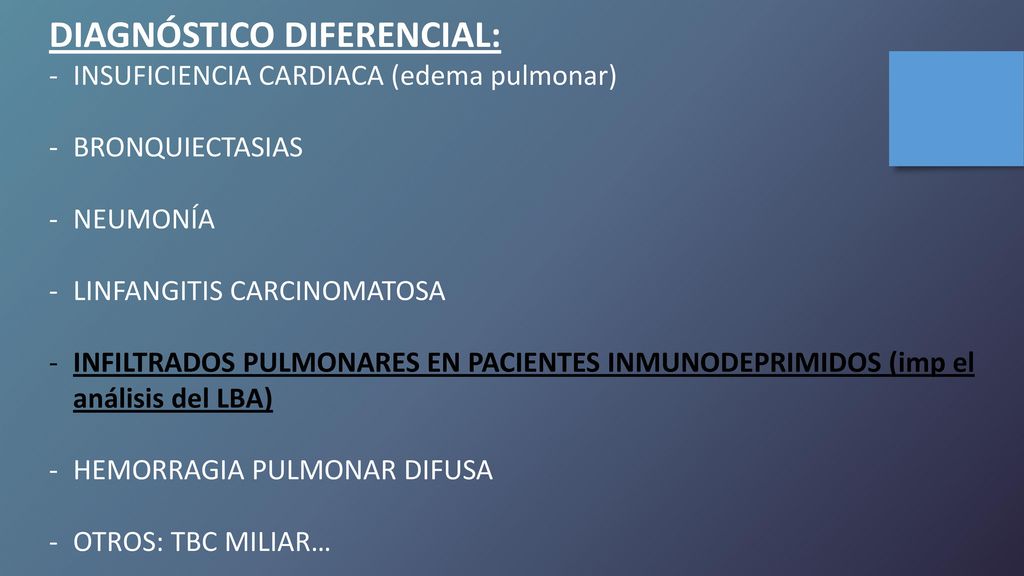 DIAGNÓSTICO DIFERENCIAL:

- INSUFICIENCIA CARDIACA (edema pulmonar)

- BRONQUIECTASIAS

- NEUMONÍA

- LINFANGITIS CARCINOMATOSA

- INFILTRADOS PULMONARES EN PACIENTES INMUNODEPRIMIDOS (imp el análisis del LBA)

- HEMORRAGIA PULMONAR DIFUSA

- OTROS: TBC MILIAR…